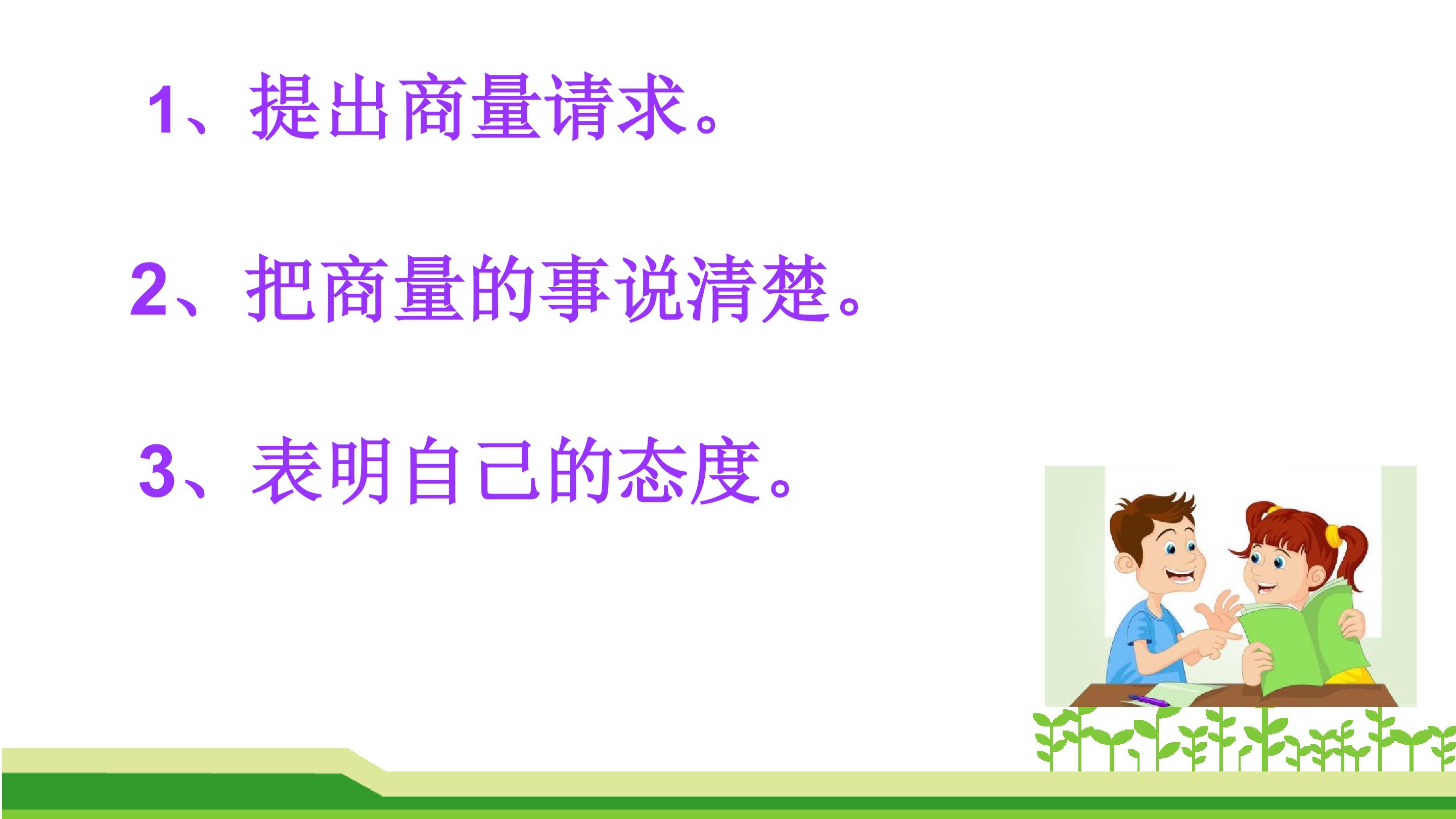 1、提出商量请求。

2、把商量的事说清楚。

3、表明自己的态度。